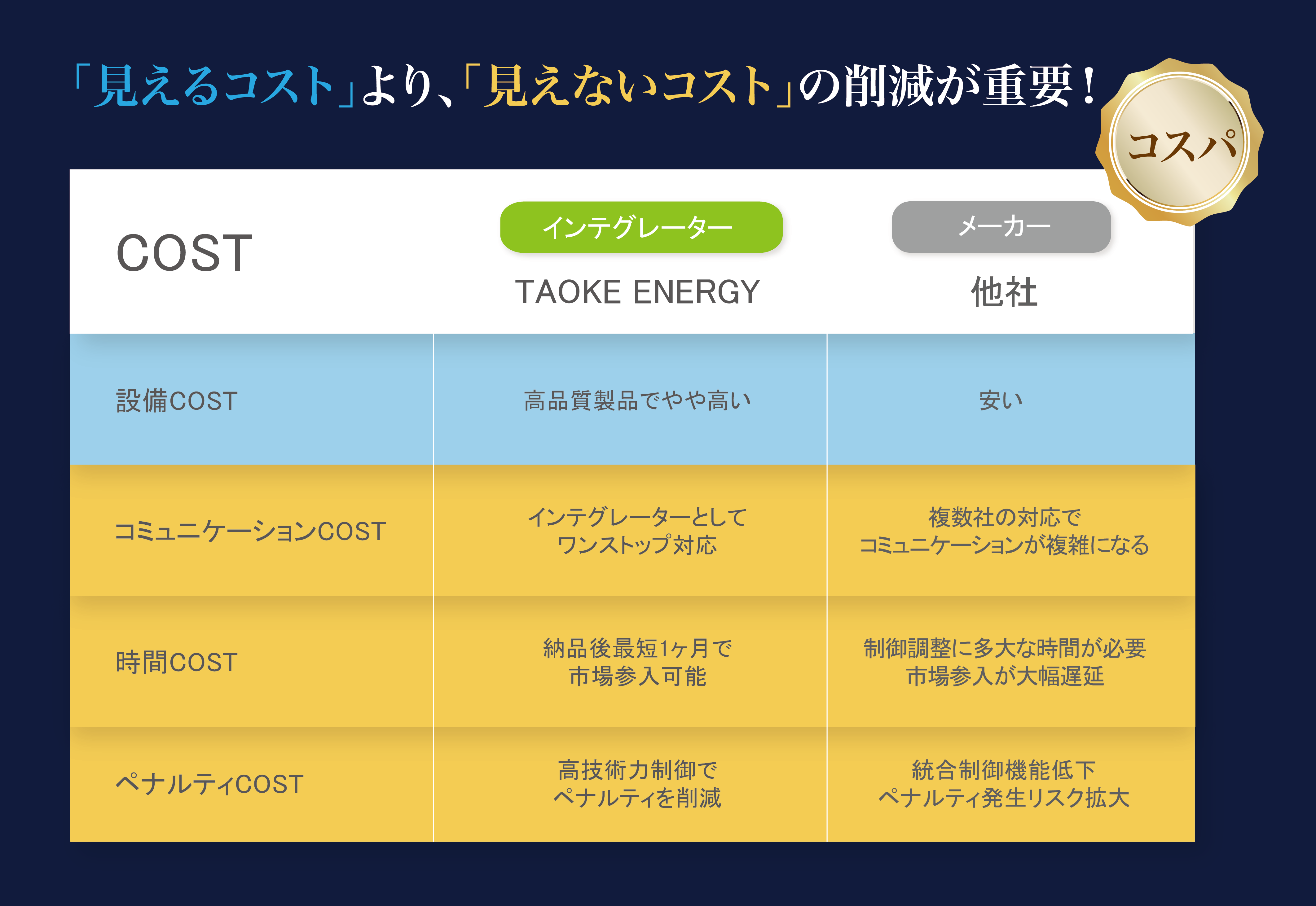 「見えるコスト」より、「見えないコスト」の削減が重要！

コスパ

| COST | インテグレーター TAOKE ENERGY | メーカー 他社 |
|---|---|---|
| 設備COST | 高品質製品でやや高い | 安い |
| コミュニケーションCOST | インテグレーターとして ワンストップ対応 | 複数社の対応で コミュニケーションが複雑になる |
| 時間COST | 納品後最短1ヶ月で 市場参入可能 | 制御調整に多大な時間が必要 市場参入が大幅遅延 |
| ペナルティCOST | 高技術力制御で ペナルティを削減 | 統合制御機能低下 ペナルティ発生リスク拡大 |